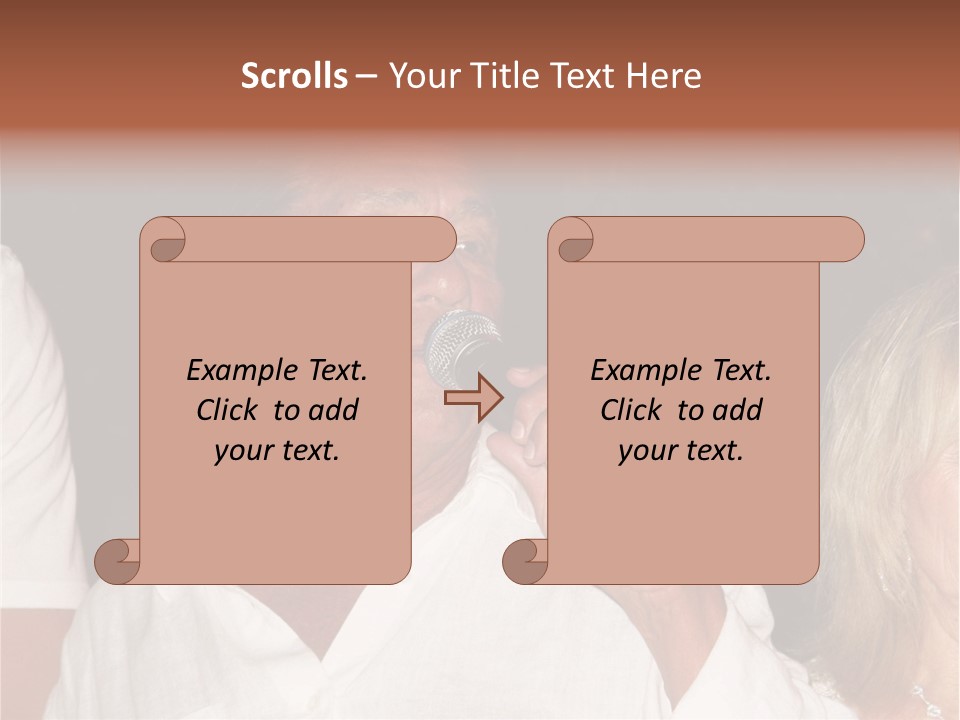 Scrolls – Your Title Text Here

Example Text. Click to add your text.

Example Text. Click to add your text.